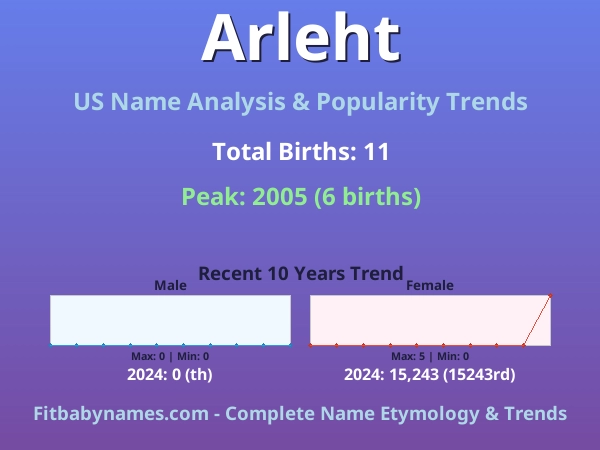 Arleht

US Name Analysis & Popularity Trends

Total Births: 11

Peak: 2005 (6 births)

Recent 10 Years Trend

Male

Max: 0 | Min: 0

2024: 0 (th)

Female

Max: 5 | Min: 0

2024: 15,243 (15243rd)

Fitbabynames.com - Complete Name Etymology & Trends